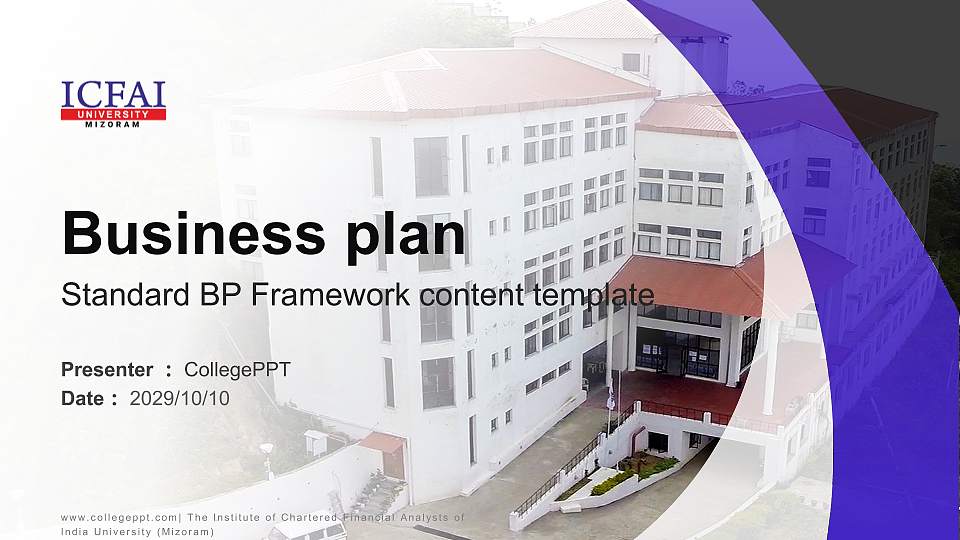 ICFAI
UNIVERSITY
MIZORAM

Business plan

Standard BP Framework content template

Presenter : CollegePPT
Date : 2029/10/10

www.collegeppt.com| The Institute of Chartered Financial Analysts of India University (Mizoram)